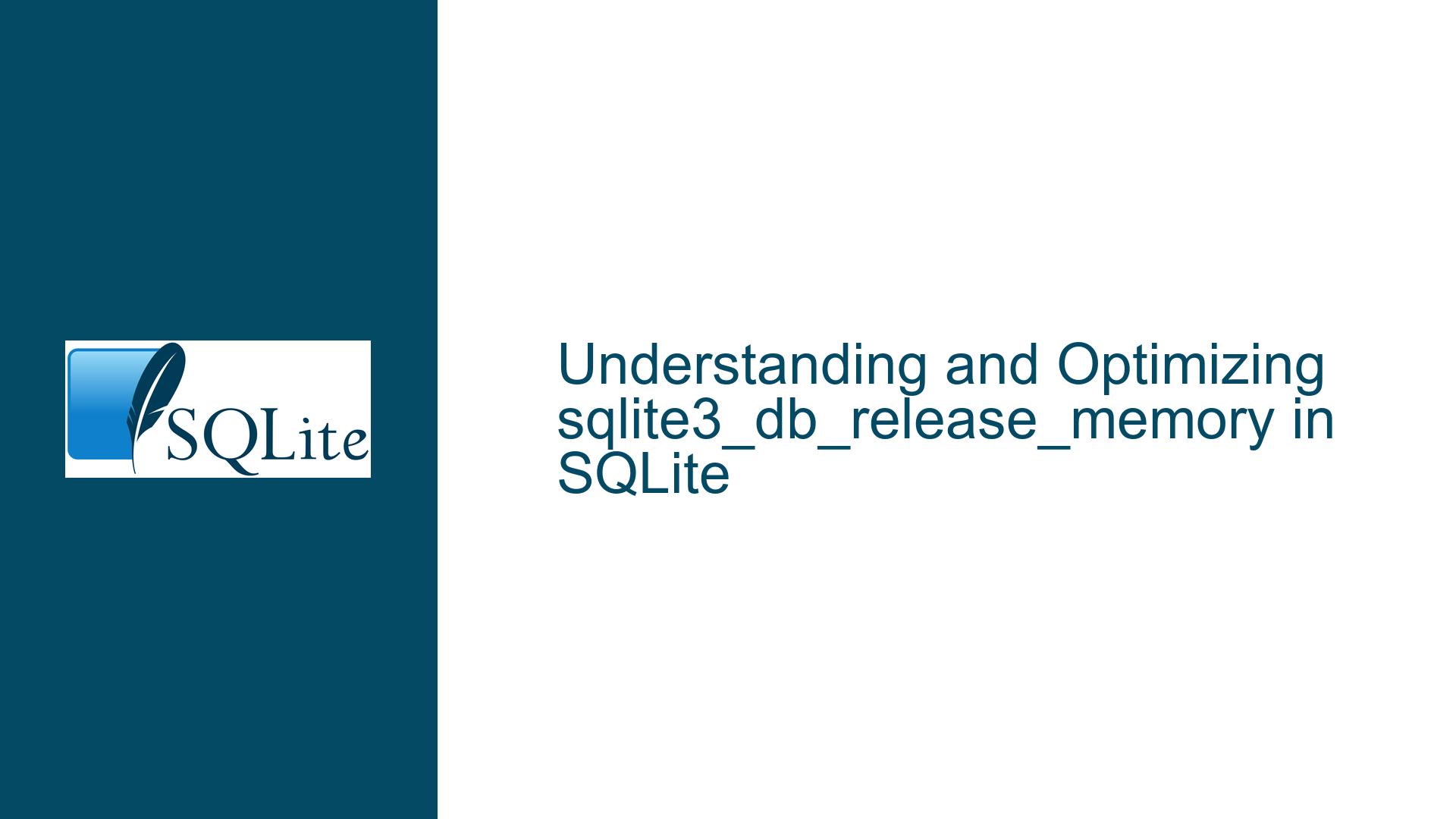 SQLite

Understanding and Optimizing sqlite3_db_release_memory in SQLite